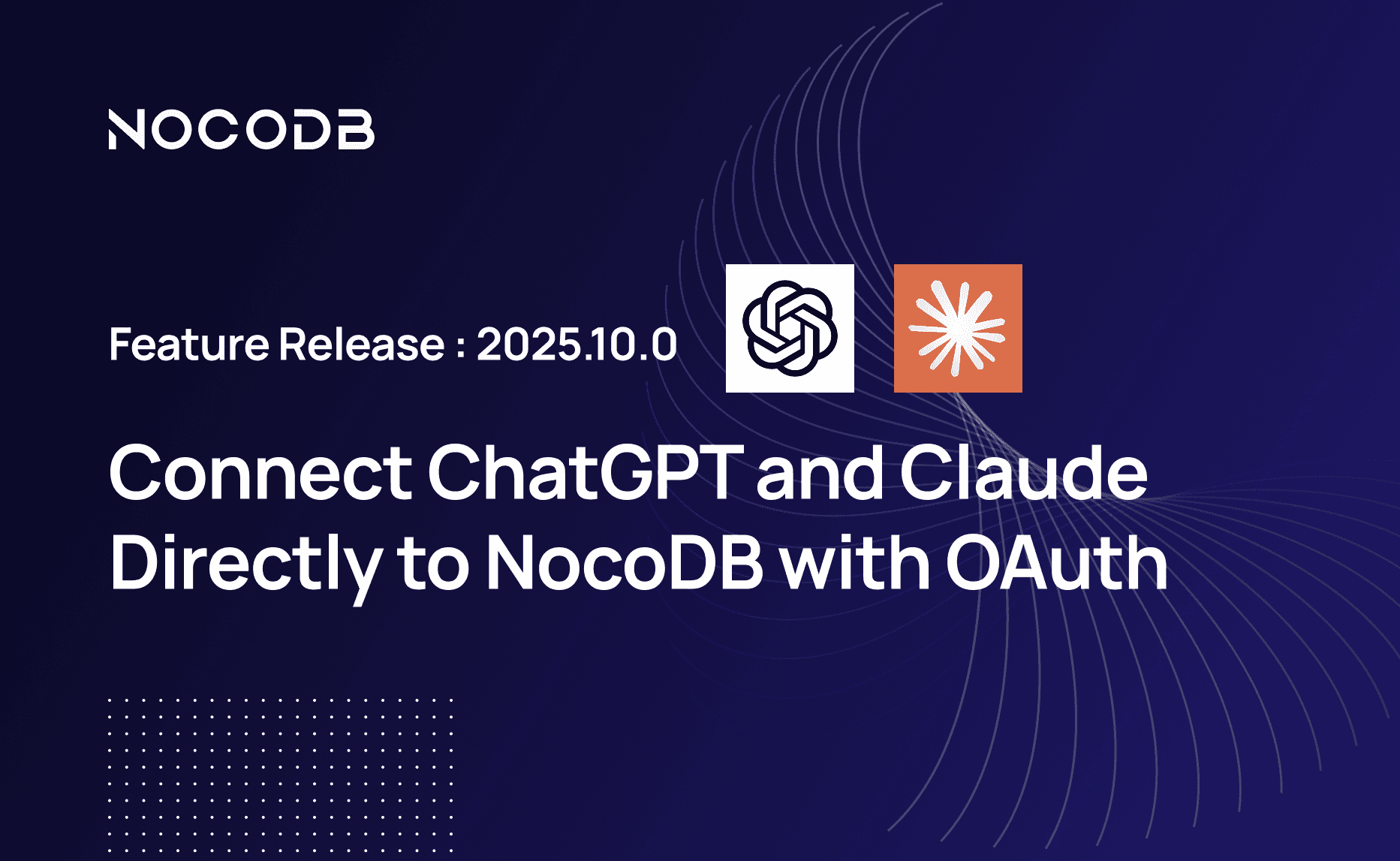 NOCODB

Feature Release : 2025.10.0

Connect ChatGPT and Claude Directly to NocoDB with OAuth